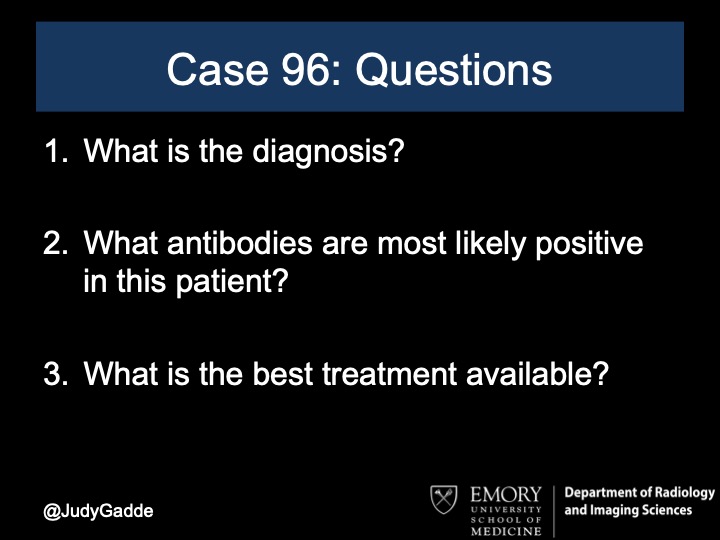 Case 96: Questions

1. What is the diagnosis?

2. What antibodies are most likely positive in this patient?

3. What is the best treatment available?

@JudyGadde

EMORY UNIVERSITY SCHOOL OF MEDICINE

Department of Radiology and Imaging Sciences